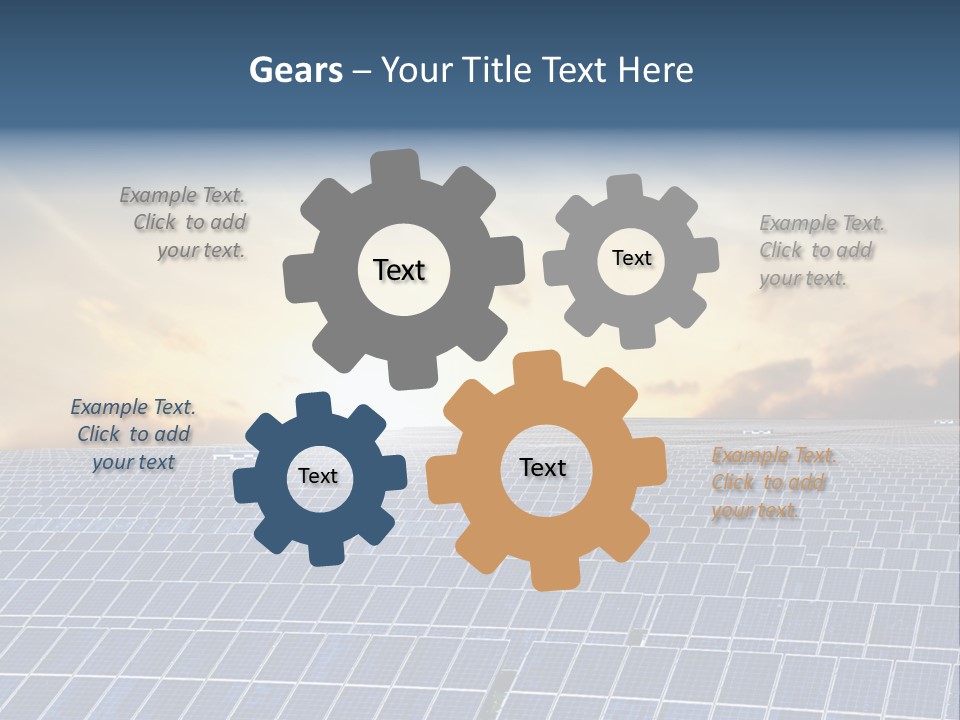 Gears – Your Title Text Here

Example Text. Click to add your text.

Text

Text

Example Text. Click to add your text.

Example Text. Click to add your text

Text

Text

Example Text. Click to add your text.